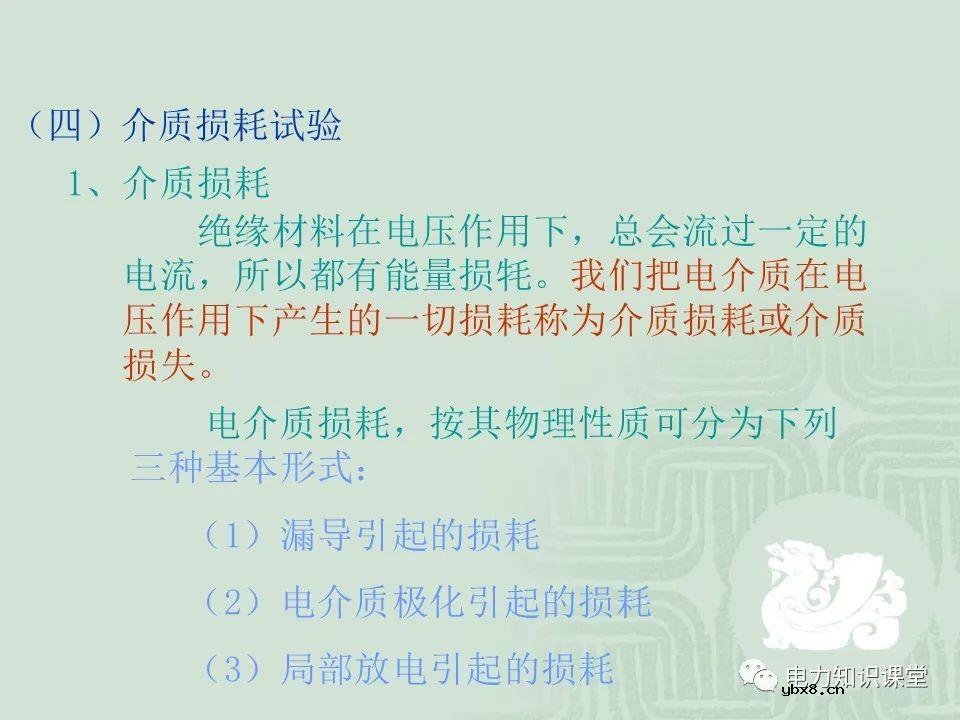 （四）介质损耗试验

1、介质损耗

绝缘材料在电压作用下，总会流过一定的电流，所以都有能量损耗。我们把电介质在电压作用下产生的一切损耗称为介质损耗或介质损失。

电介质损耗，按其物理性质可分为下列三种基本形式：

（1）漏导引起的损耗

（2）电介质极化引起的损耗

（3）局部放电引起的损耗

电力知识课堂
ybx8.cn